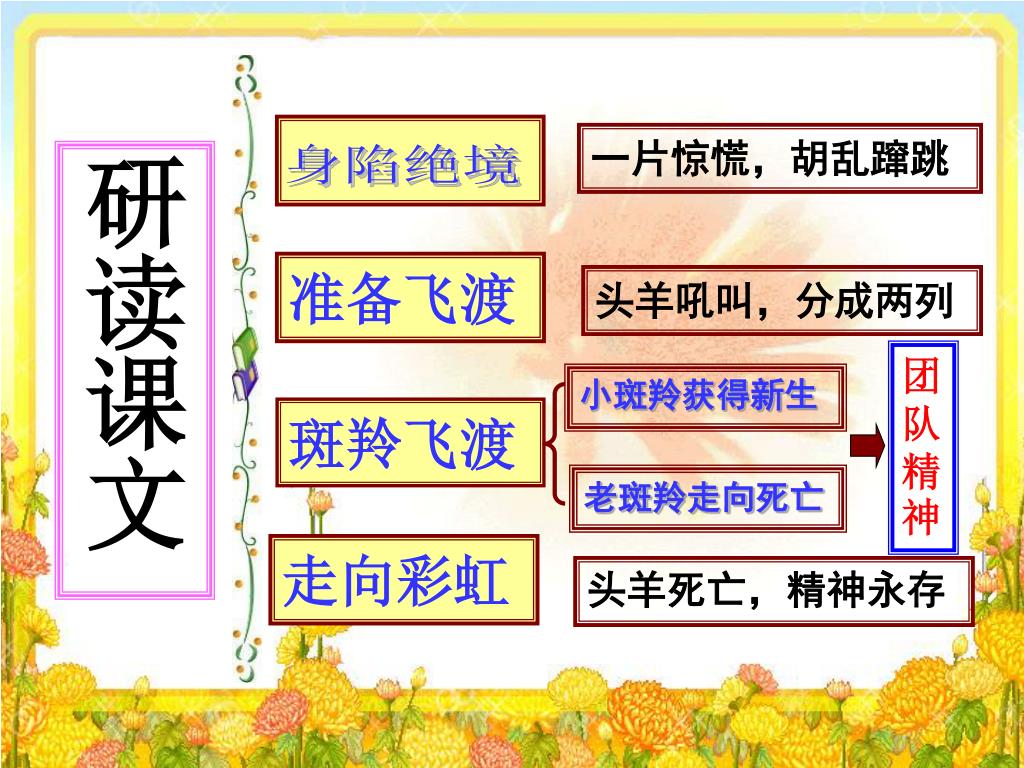 研读课文

身陷绝境

一片惊慌，胡乱蹿跳

准备飞渡

头羊吼叫，分成两列

斑羚飞渡

小斑羚获得新生

老斑羚走向死亡

团队精神

走向彩虹

头羊死亡，精神永存